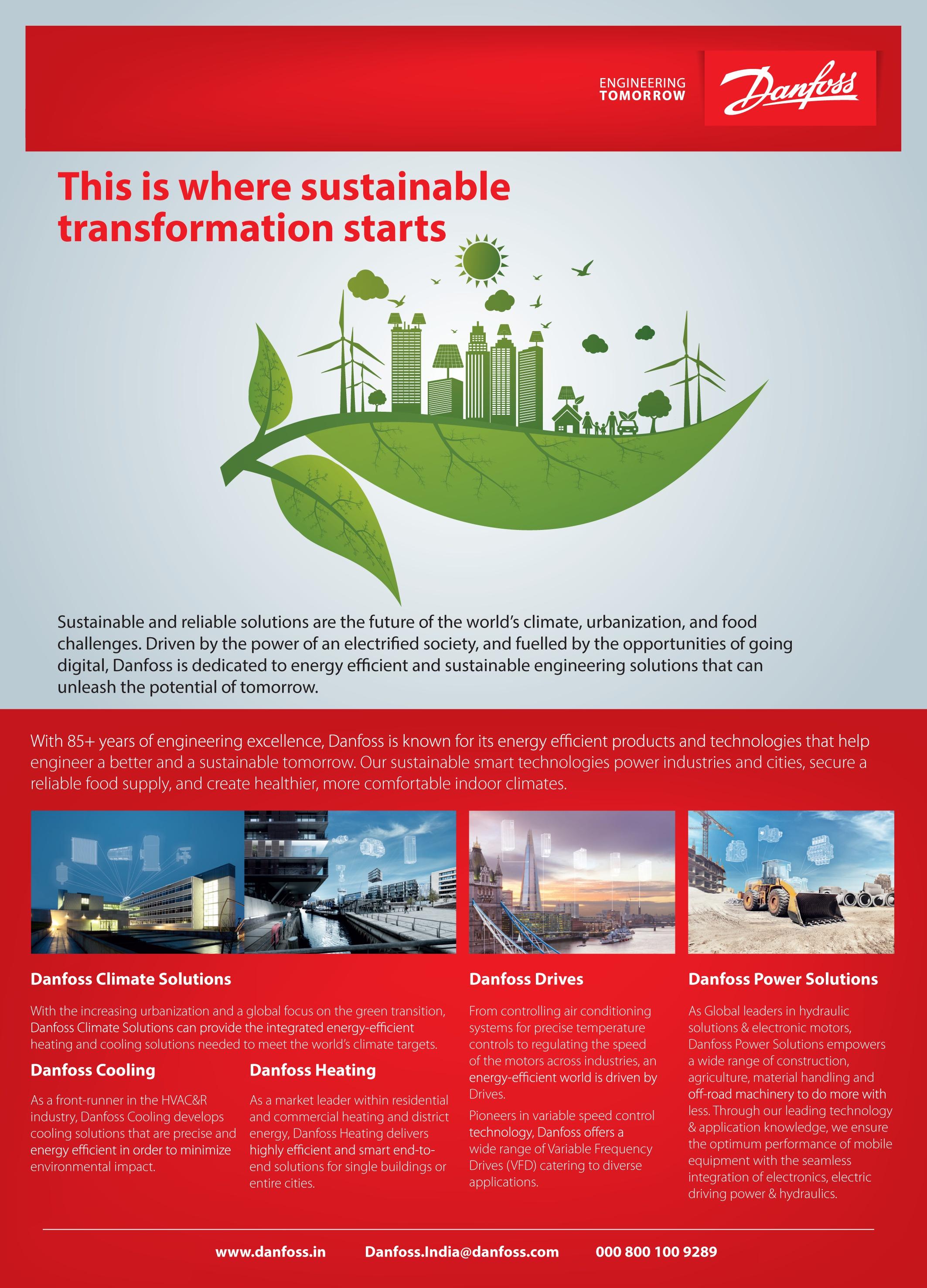 ENGINEERING TOMORROW

Danfoss

This is where sustainable transformation starts

Sustainable and reliable solutions are the future of the world's climate, urbanization, and food challenges. Driven by the power of an electrified society, and fuelled by the opportunities of going digital, Danfoss is dedicated to energy efficient and sustainable engineering solutions that can unleash the potential of tomorrow.

With 85+ years of engineering excellence, Danfoss is known for its energy efficient products and technologies that help engineer a better and a sustainable tomorrow. Our sustainable smart technologies power industries and cities, secure a reliable food supply, and create healthier, more comfortable indoor climates.

Danfoss Climate Solutions

With the increasing urbanization and a global focus on the green transition, Danfoss Climate Solutions can provide the integrated energy-efficient heating and cooling solutions needed to meet the world's climate targets.

Danfoss Cooling

As a front-runner in the HVAC&R industry, Danfoss Cooling develops cooling solutions that are precise and energy efficient in order to minimize environmental impact.

Danfoss Heating

As a market leader within residential and commercial heating and district energy, Danfoss Heating delivers highly efficient and smart end-to-end solutions for single buildings or entire cities.

Danfoss Drives

From controlling air conditioning systems for precise temperature controls to regulating the speed of the motors across industries, an energy-efficient world is driven by Drives.

Pioneers in variable speed control technology, Danfoss offers a wide range of Variable Frequency Drives (VFD) catering to diverse applications.

Danfoss Power Solutions

As Global leaders in hydraulic solutions & electronic motors, Danfoss Power Solutions empowers a wide range of construction, agriculture, material handling and off-road machinery to do more with less. Through our leading technology & application knowledge, we ensure the optimum performance of mobile equipment with the seamless integration of electronics, electric driving power & hydraulics.

www.danfoss.in Danfoss.India@danfoss.com 000 800 100 9289